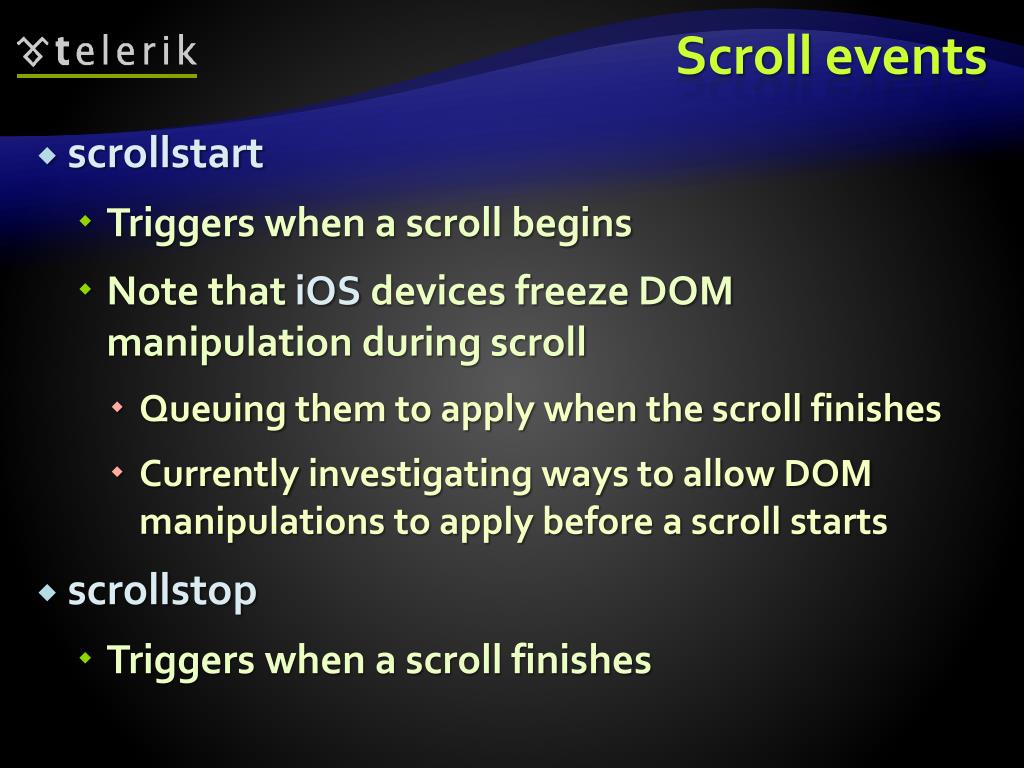 telerik

Scroll events

scrollstart

Triggers when a scroll begins

Note that iOS devices freeze DOM manipulation during scroll

Queuing them to apply when the scroll finishes

Currently investigating ways to allow DOM manipulations to apply before a scroll starts

scrollstop

Triggers when a scroll finishes